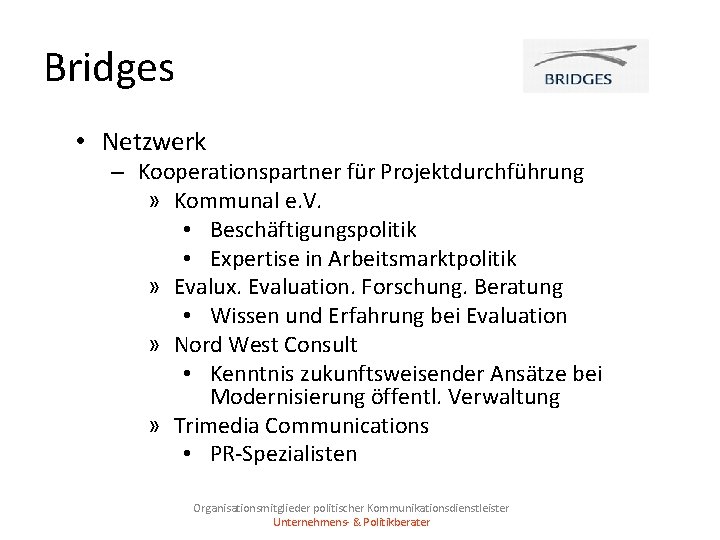 Bridges

BRIDGES

• Netzwerk
  – Kooperationspartner für Projektdurchführung
    » Kommunal e.V.
      • Beschäftigungspolitik
      • Expertise in Arbeitsmarktpolitik
    » Evalux. Evaluation. Forschung. Beratung
      • Wissen und Erfahrung bei Evaluation
    » Nord West Consult
      • Kenntnis zukunftsweisender Ansätze bei Modernisierung öffentl. Verwaltung
    » Trimedia Communications
      • PR-Spezialisten

Organisationsmitglieder politischer Kommunikationsdienstleister
Unternehmens- & Politikberater